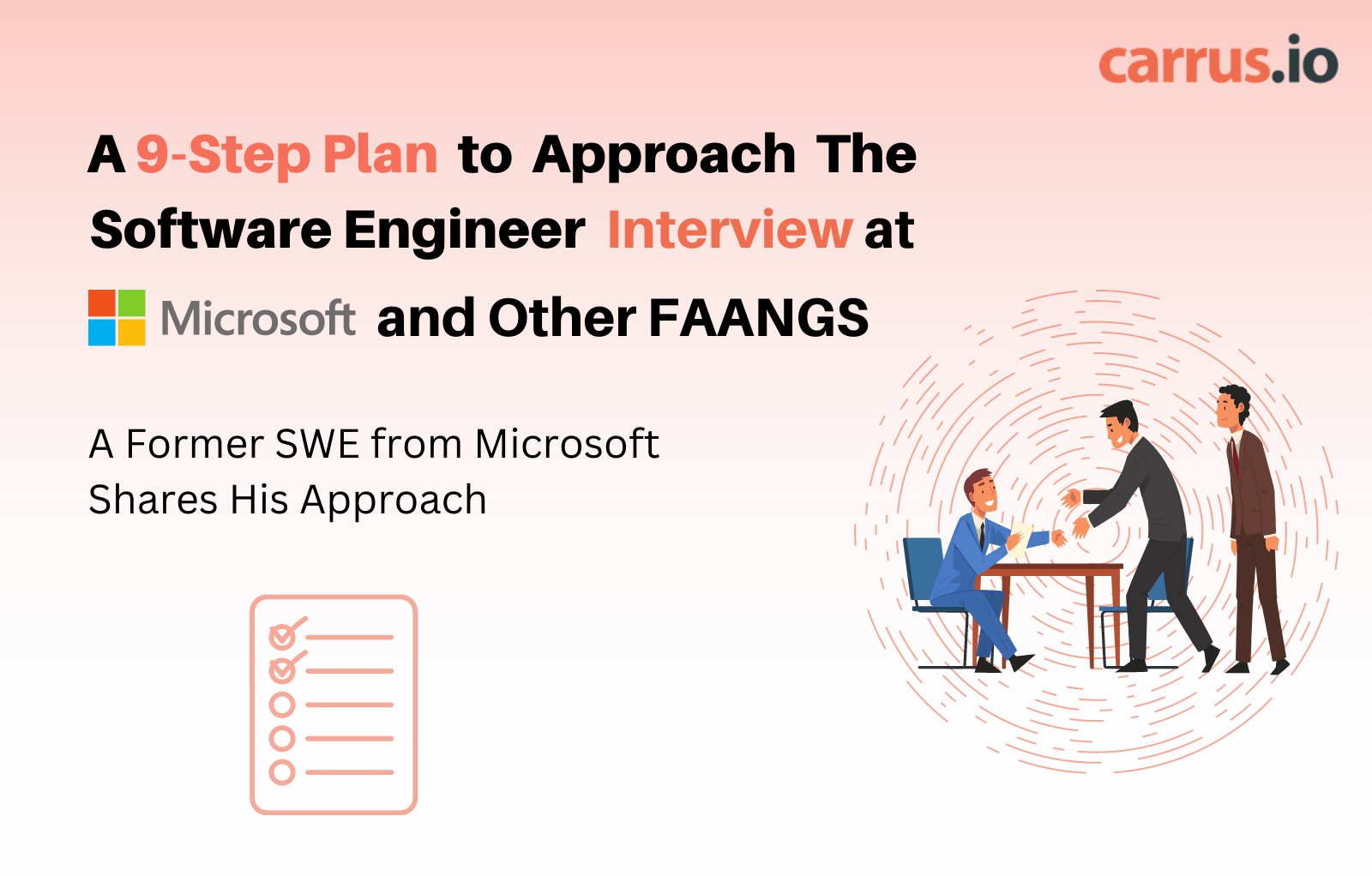 carrus.io

A 9-Step Plan to Approach The Software Engineer Interview at Microsoft and Other FAANGS

A Former SWE from Microsoft Shares His Approach